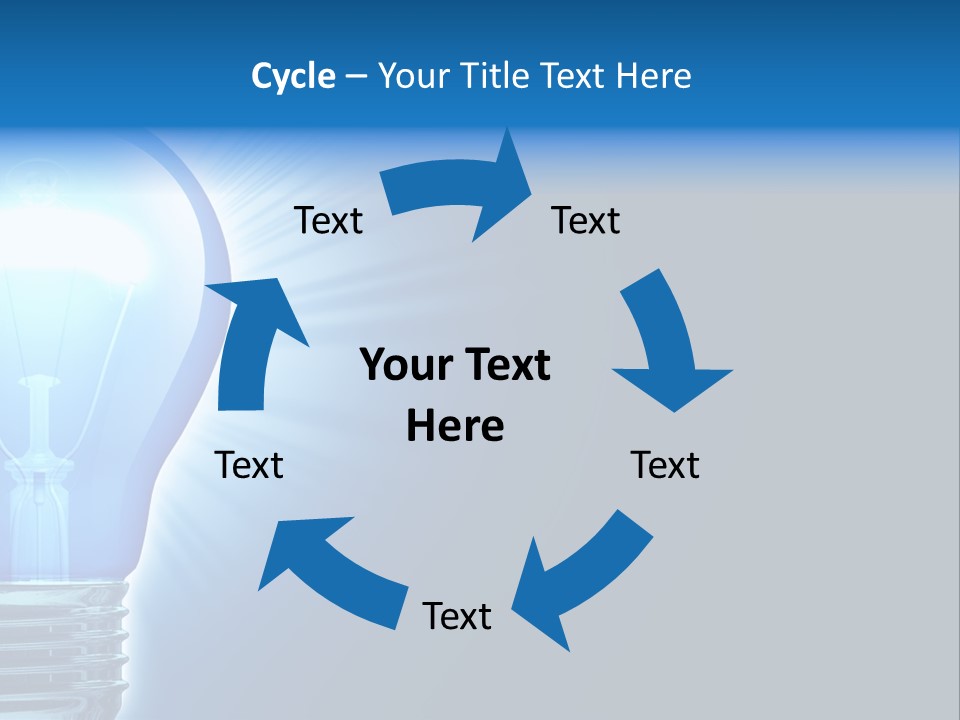 Cycle – Your Title Text Here

Text

Text

Your Text Here

Text

Text

Text